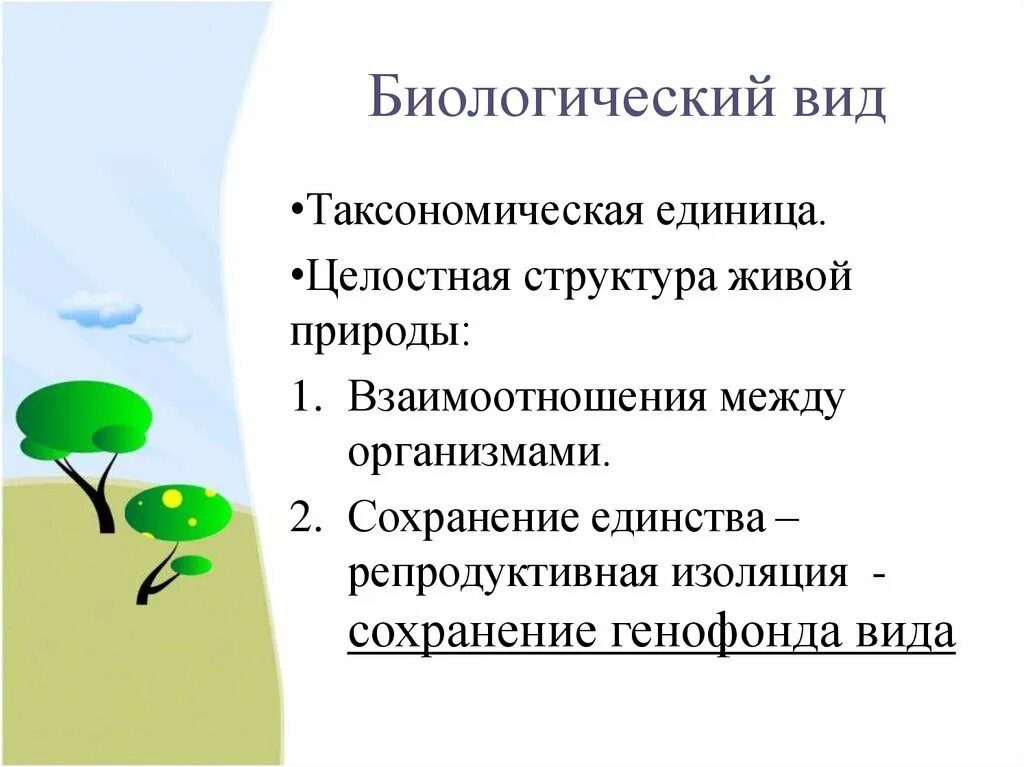 Биологический вид

•Таксономическая единица.

•Целостная структура живой природы:

1. Взаимоотношения между организмами.

2. Сохранение единства – репродуктивная изоляция - сохранение генофонда вида